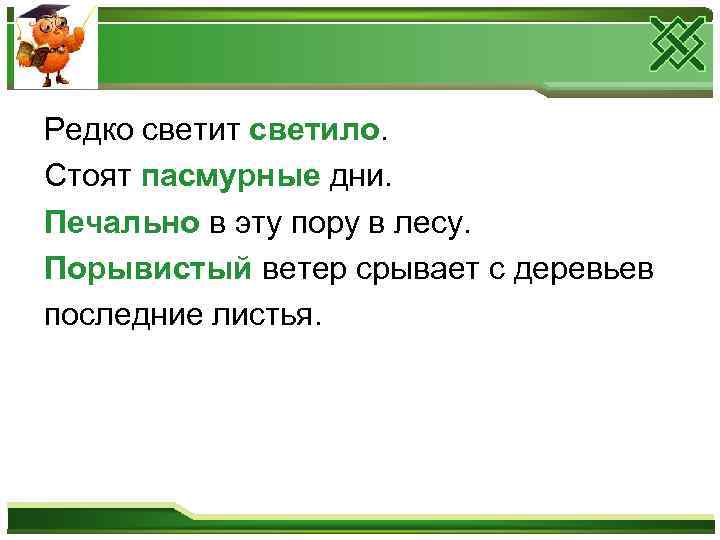 Редко светит светило.
Стоят пасмурные дни.
Печально в эту пору в лесу.
Порывистый ветер срывает с деревьев последние листья.